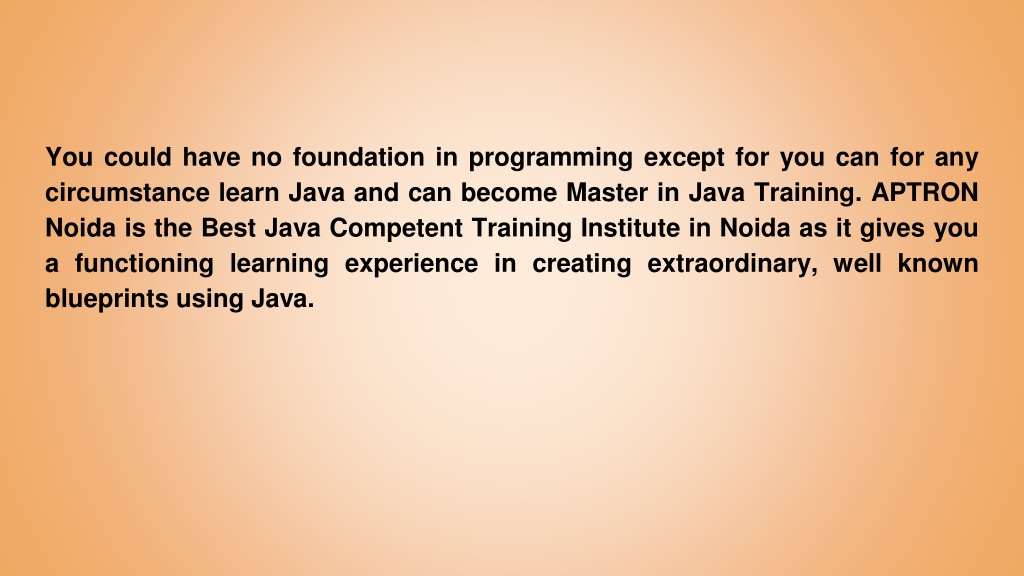 You could have no foundation in programming except for you can for any circumstance learn Java and can become Master in Java Training. APTRON Noida is the Best Java Competent Training Institute in Noida as it gives you a functioning learning experience in creating extraordinary, well known blueprints using Java.